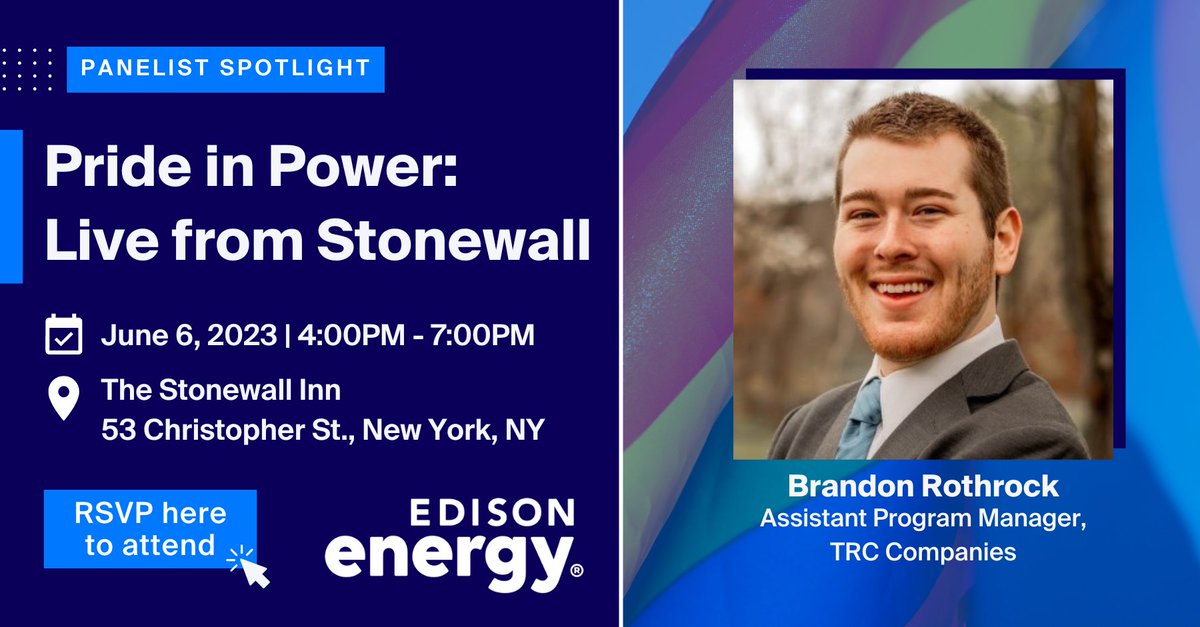 PANELIST SPOTLIGHT

Pride in Power: Live from Stonewall

June 6, 2023 | 4:00PM - 7:00PM

The Stonewall Inn
53 Christopher St., New York, NY

RSVP here to attend

EDISON energy®

Brandon Rothrock
Assistant Program Manager, TRC Companies